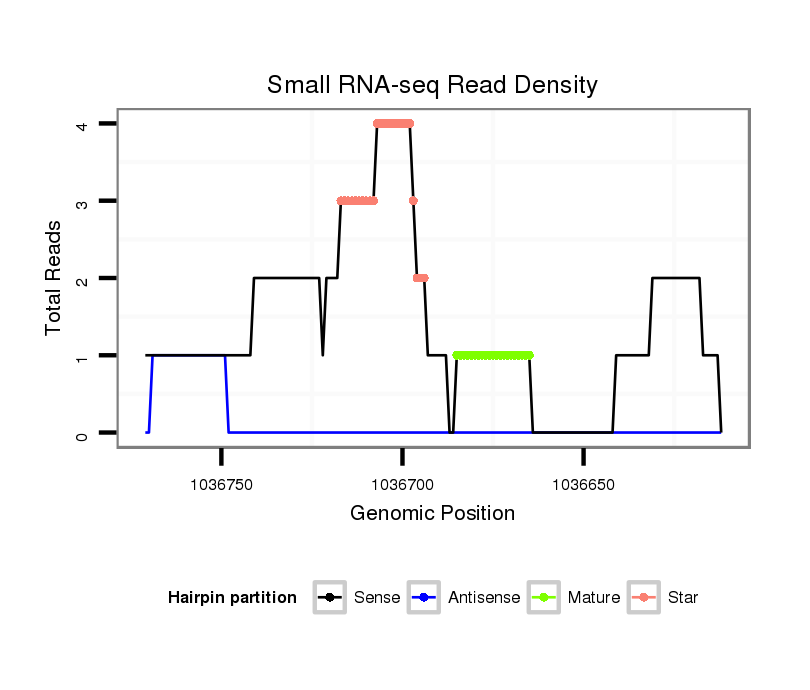 Small RNA-seq Read Density

Total Reads

4
3
2
1
0

1036750
1036700
1036650

Genomic Position

Hairpin partition
Sense
Antisense
Mature
Star